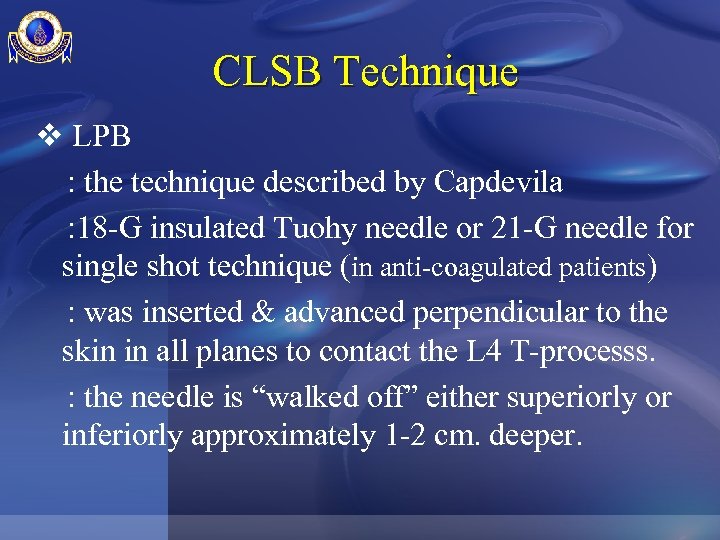 CLSB Technique

❖ LPB

: the technique described by Capdevila

:18-G insulated Tuohy needle or 21-G needle for single shot technique (in anti-coagulated patients)

: was inserted & advanced perpendicular to the skin in all planes to contact the L4 T-processs.

: the needle is “walked off” either superiorly or inferiorly approximately 1-2 cm. deeper.